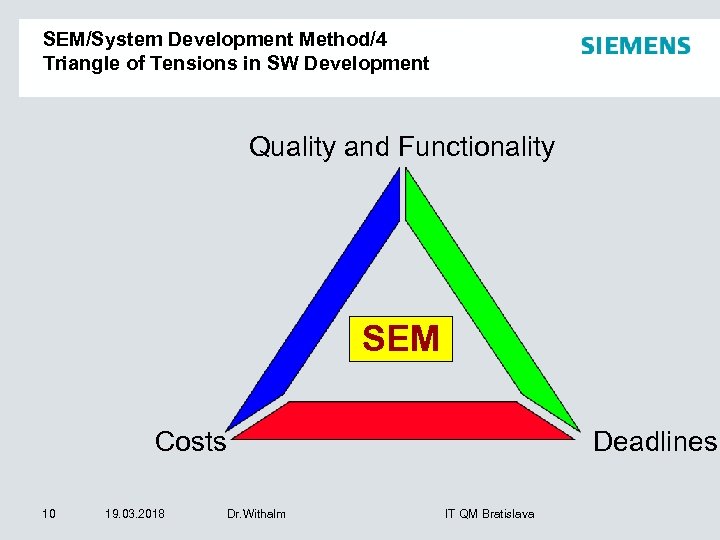 SEM/System Development Method/4
Triangle of Tensions in SW Development

SIEMENS

Quality and Functionality

SEM

Costs

Deadlines

10 19.03.2018 Dr.Withalm IT QM Bratislava